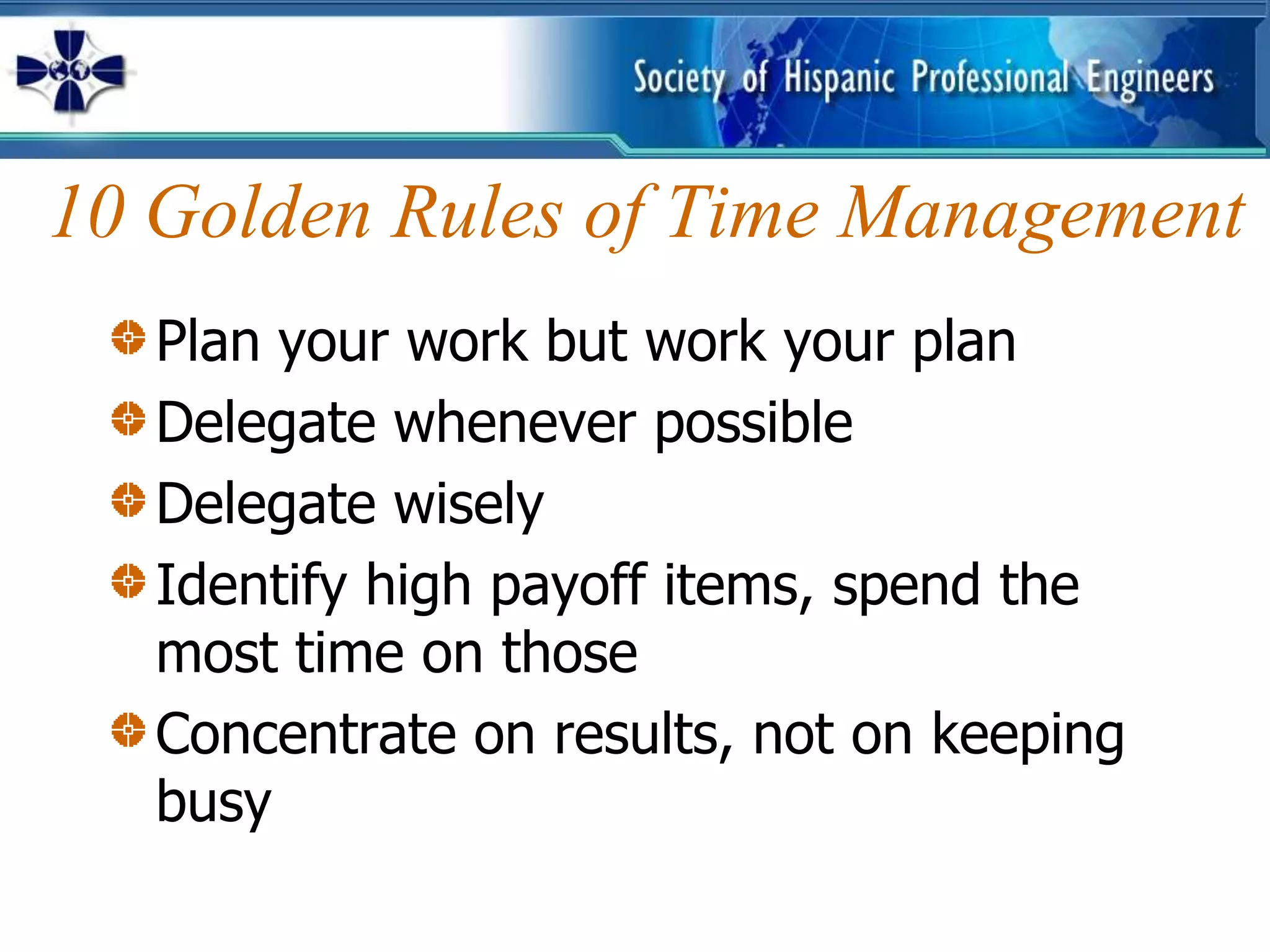 Society of Hispanic Professional Engineers

10 Golden Rules of Time Management

Plan your work but work your plan

Delegate whenever possible

Delegate wisely

Identify high payoff items, spend the most time on those

Concentrate on results, not on keeping busy